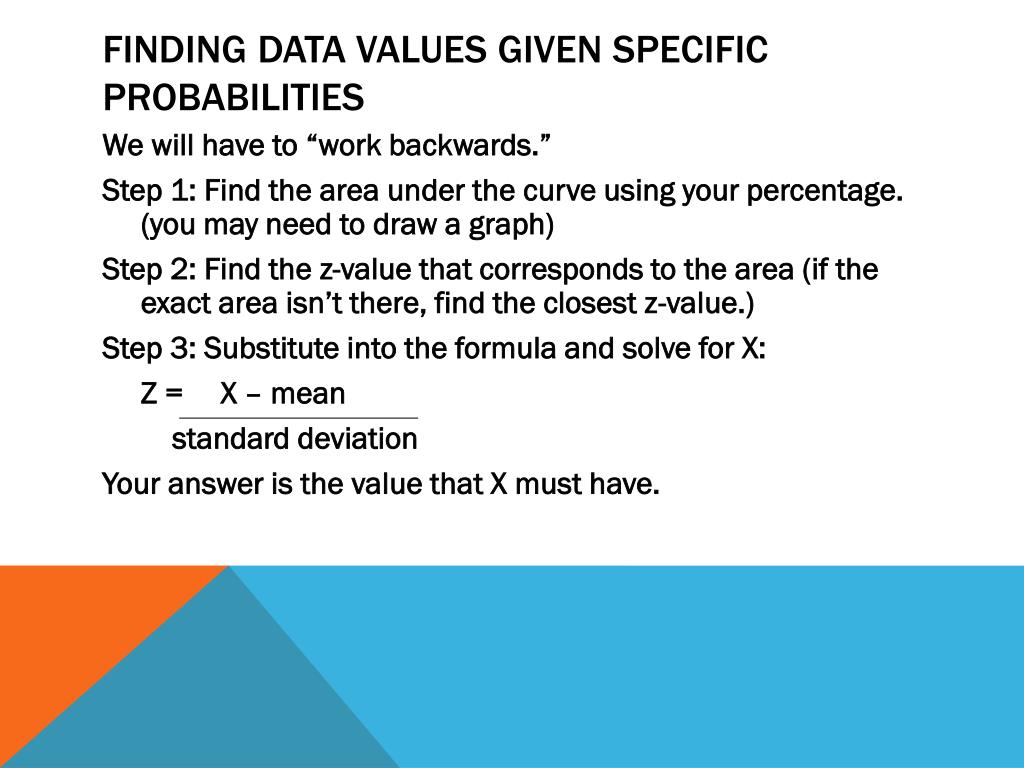 FINDING DATA VALUES GIVEN SPECIFIC PROBABILITIES

We will have to “work backwards.”

Step 1: Find the area under the curve using your percentage. (you may need to draw a graph)

Step 2: Find the z-value that corresponds to the area (if the exact area isn’t there, find the closest z-value.)

Step 3: Substitute into the formula and solve for X:

$Z = \frac{X - \text{mean}}{\text{standard deviation}}$

Your answer is the value that X must have.